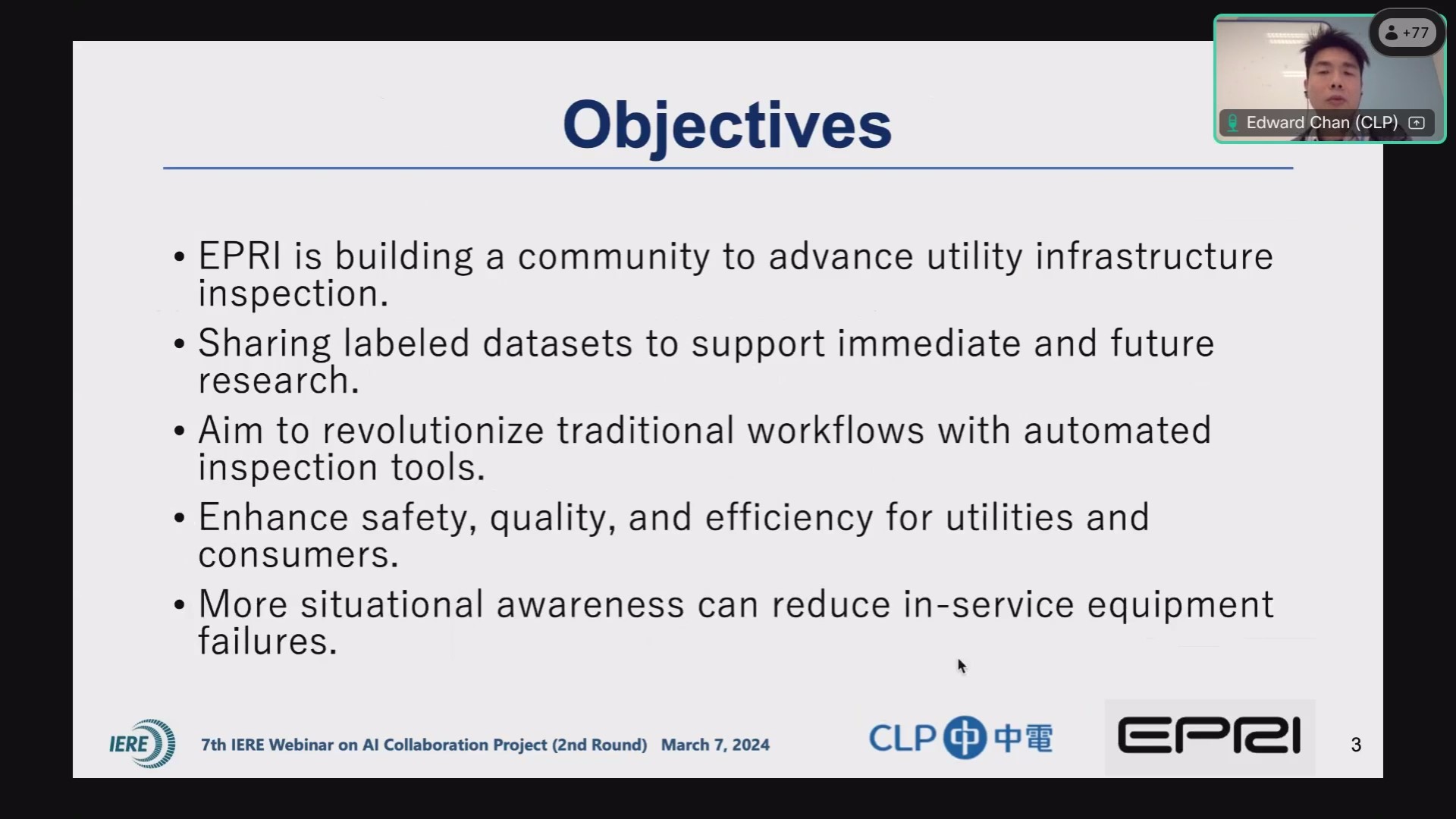 +77

Edward Chan (CLP)

Objectives

• EPRI is building a community to advance utility infrastructure inspection.

• Sharing labeled datasets to support immediate and future research.

• Aim to revolutionize traditional workflows with automated inspection tools.

• Enhance safety, quality, and efficiency for utilities and consumers.

• More situational awareness can reduce in-service equipment failures.

IERE 7th IERE Webinar on AI Collaboration Project (2nd Round) March 7, 2024

CLP 中電

EPRI

3